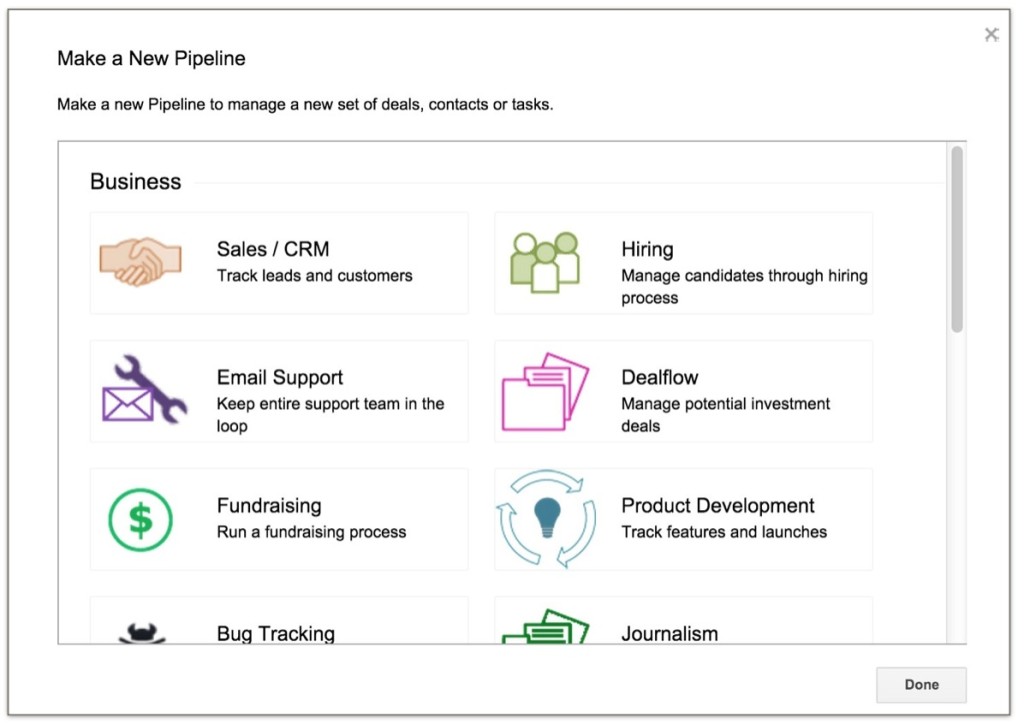 ×

Make a New Pipeline

Make a new Pipeline to manage a new set of deals, contacts or tasks.

Business

Sales / CRM
Track leads and customers

Hiring
Manage candidates through hiring process

Email Support
Keep entire support team in the loop

Dealflow
Manage potential investment deals

Fundraising
Run a fundraising process

Product Development
Track features and launches

Bug Tracking

Journalism

Done